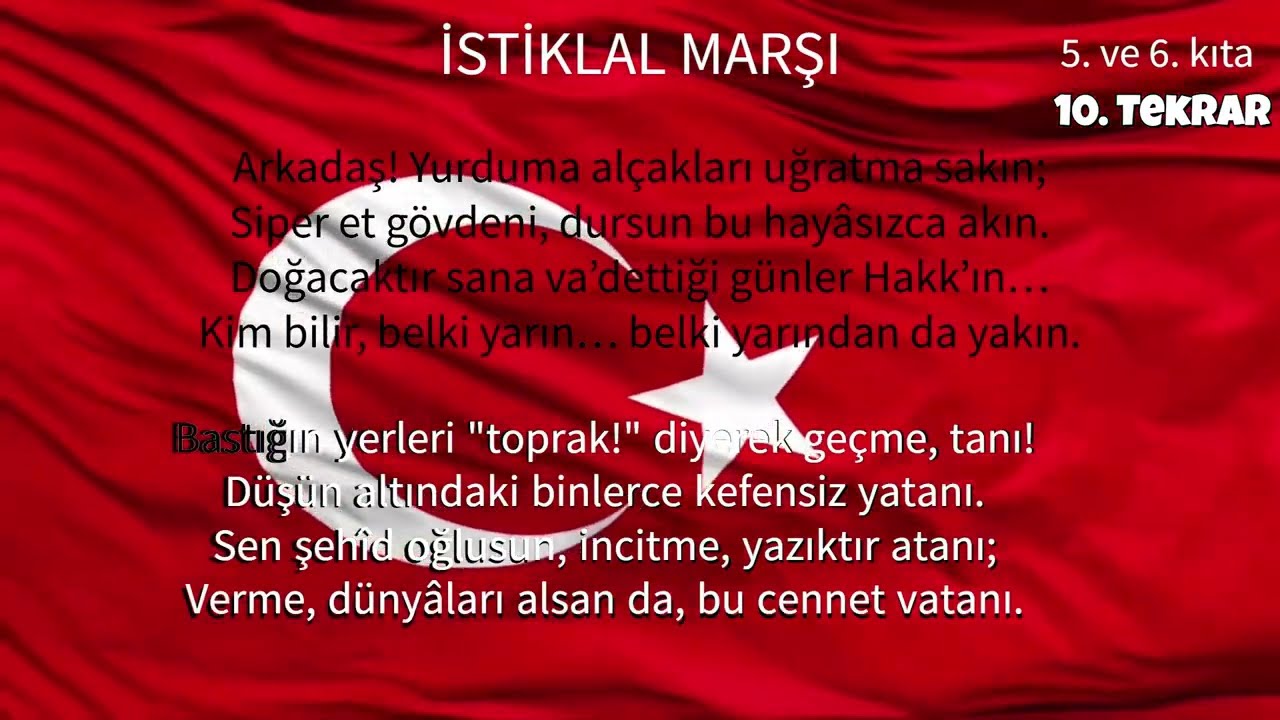 İSTİKLAL MARŞI

5. ve 6. kıta
10. TEKRAR

Arkadaş! Yurduma alçakları uğratma sakın;
Siper et gövdeni, dursun bu hayâsızca akın.
Doğacaktır sana va'dettiği günler Hakk'ın…
Kim bilir, belki yarın… belki yarından da yakın.

Bastığın yerleri "toprak!" diyerek geçme, tanı!
Düşün altındaki binlerce kefensiz yatanı.
Sen şehîd oğlusun, incitme, yazıktır atanı;
Verme, dünyâları alsan da, bu cennet vatanı.